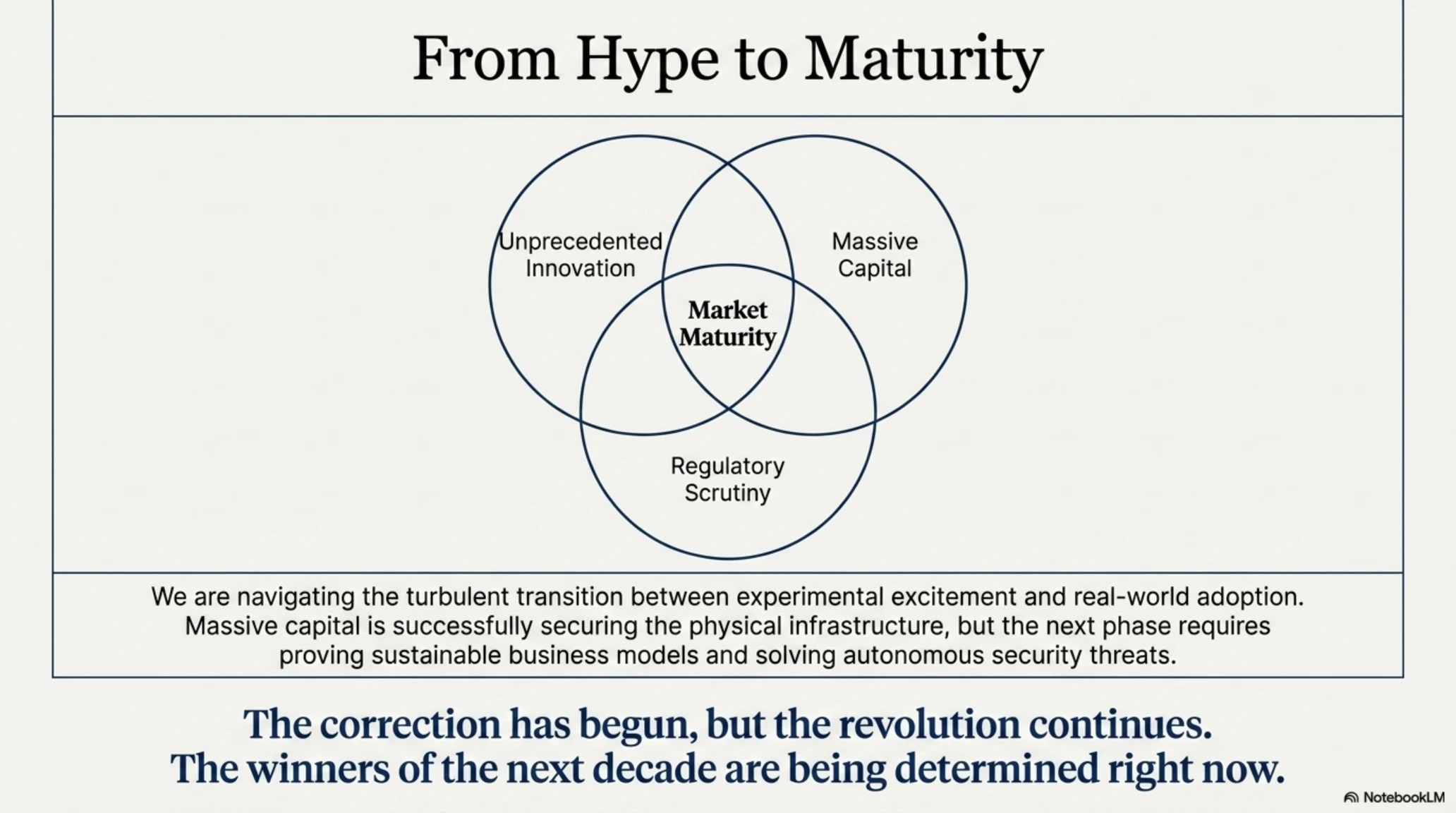 From Hype to Maturity

Unprecedented Innovation

Massive Capital

Market Maturity

Regulatory Scrutiny

We are navigating the turbulent transition between experimental excitement and real-world adoption. Massive capital is successfully securing the physical infrastructure, but the next phase requires proving sustainable business models and solving autonomous security threats.

The correction has begun, but the revolution continues. The winners of the next decade are being determined right now.

NotebookLM